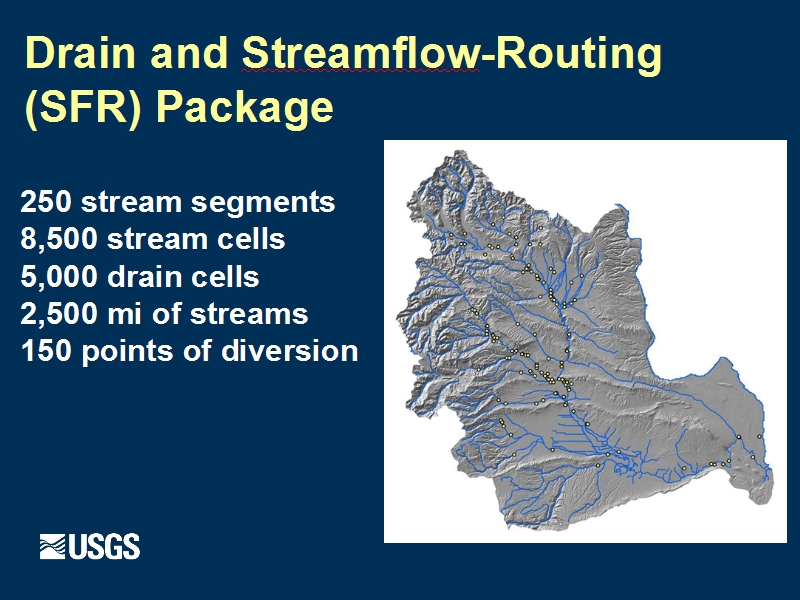 Drain and Streamflow-Routing (SFR) Package

250 stream segments
8,500 stream cells
5,000 drain cells
2,500 mi of streams
150 points of diversion

USGS